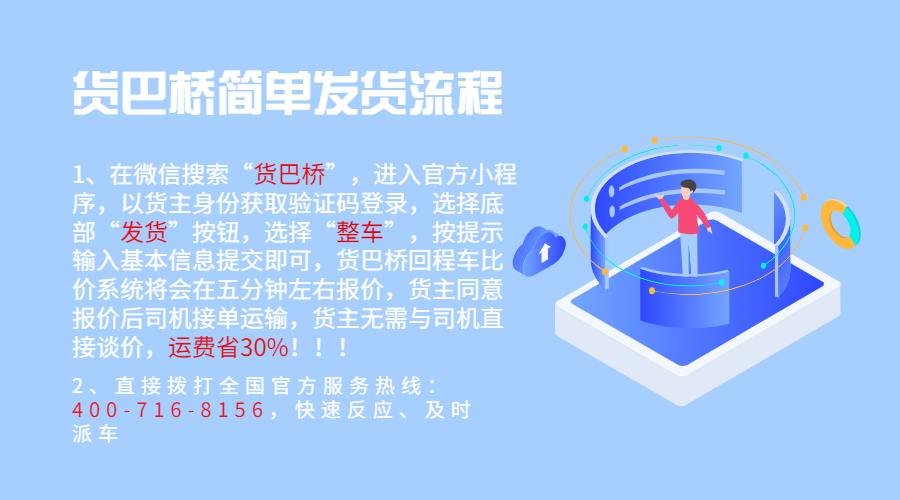 货巴桥简单发货流程

1、在微信搜索“货巴桥”，进入官方小程序，以货主身份获取验证码登录，选择底部“发货”按钮，选择“整车”，按提示输入基本信息提交即可，货巴桥回程车比价系统将会在五分钟左右报价，货主同意报价后司机接单运输，货主无需与司机直接谈价，运费省30%！！！

2、直接拨打全国官方服务热线：400-716-8156，快速反应、及时派车